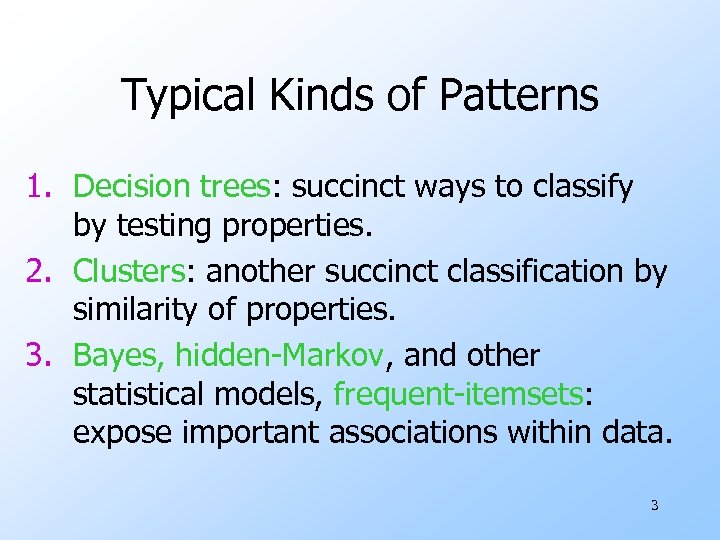 Typical Kinds of Patterns

1. Decision trees: succinct ways to classify by testing properties.
2. Clusters: another succinct classification by similarity of properties.
3. Bayes, hidden-Markov, and other statistical models, frequent-itemsets: expose important associations within data.

3